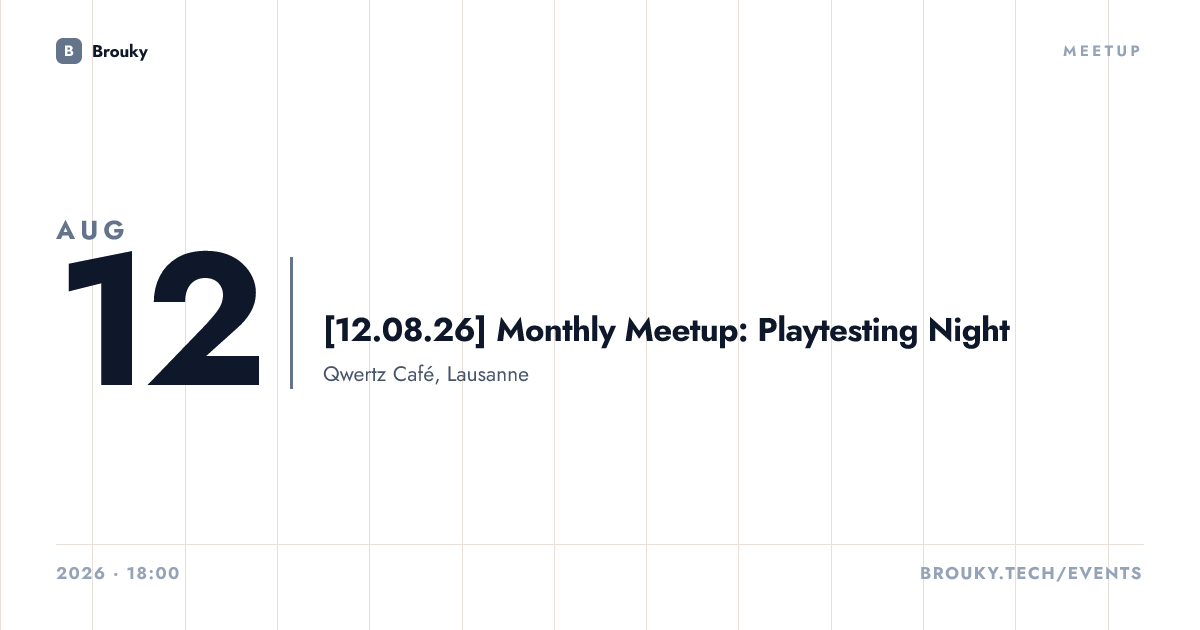 B Brouky

MEETUP

AUG
12

[12.08.26] Monthly Meetup: Playtesting Night

Qwertz Café, Lausanne

2026 · 18:00

BROUKY.TECH/EVENTS